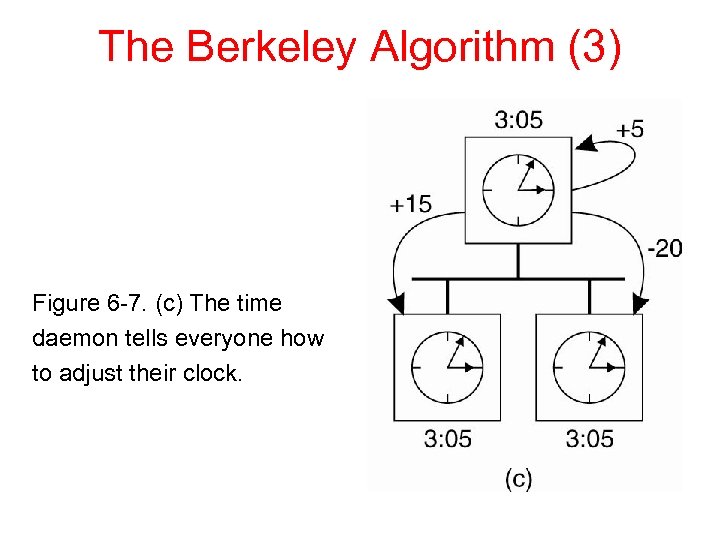 The Berkeley Algorithm (3)

Figure 6-7. (c) The time daemon tells everyone how to adjust their clock.

3:05
+5
+15
-20
3:05
3:05
(c)